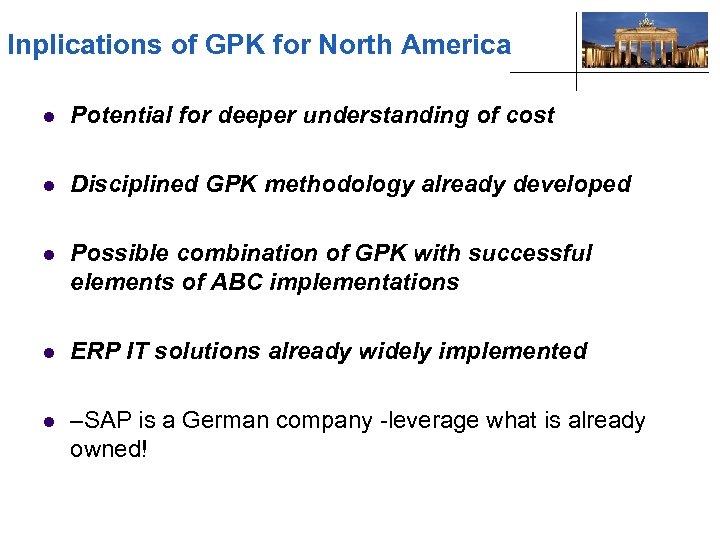 Inplications of GPK for North America

- Potential for deeper understanding of cost
- Disciplined GPK methodology already developed
- Possible combination of GPK with successful elements of ABC implementations
- ERP IT solutions already widely implemented
- –SAP is a German company -leverage what is already owned!